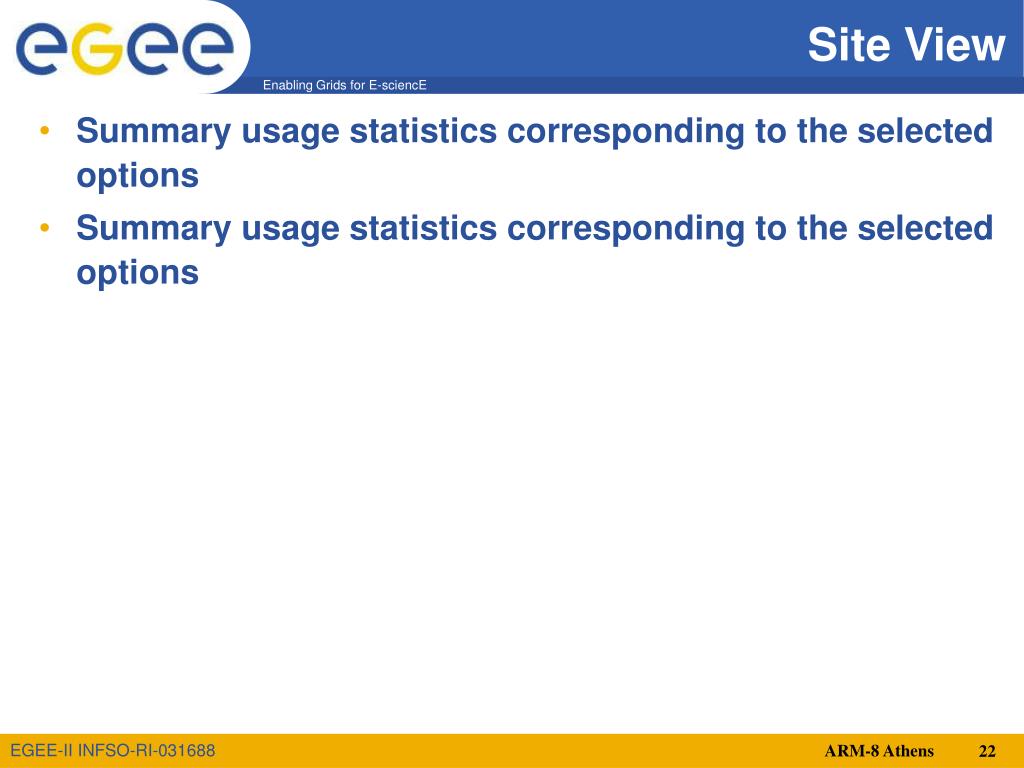 eGee
Enabling Grids for E-sciencE

Site View

• Summary usage statistics corresponding to the selected options
• Summary usage statistics corresponding to the selected options

EGEE-II INFSO-RI-031688

ARM-8 Athens 22